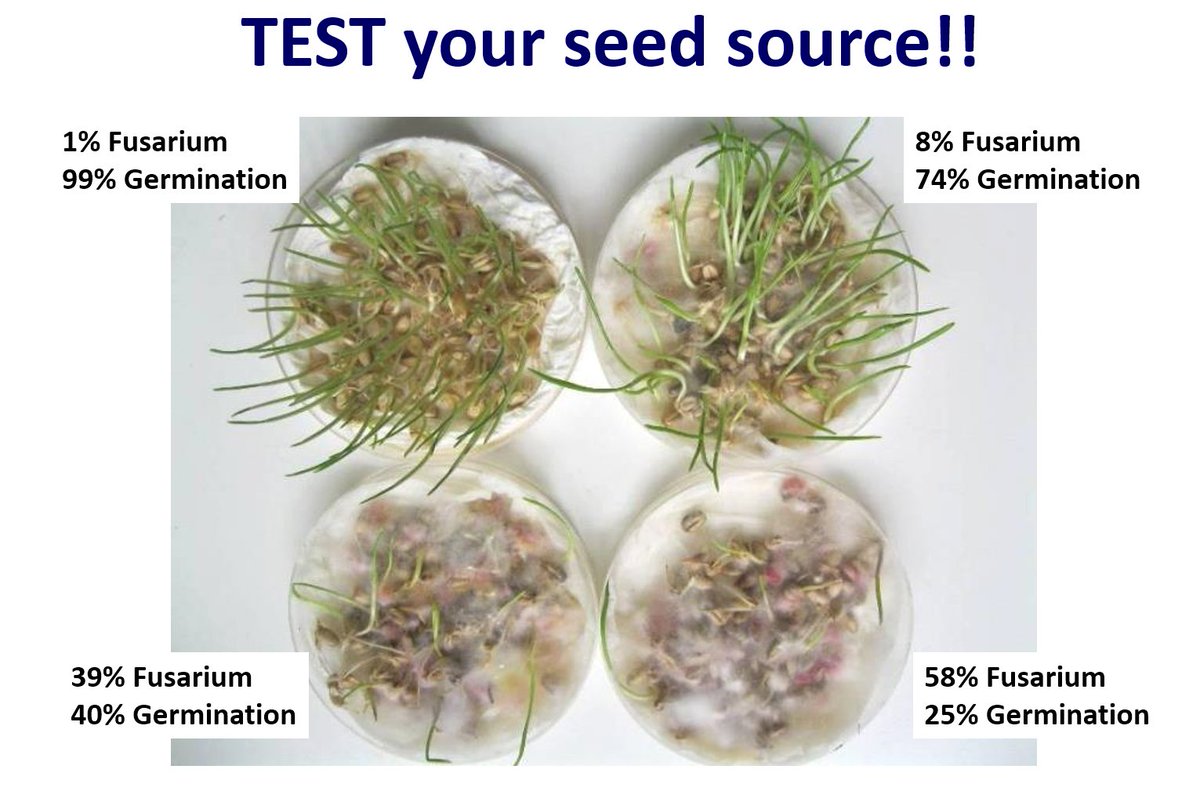 TEST your seed source!!

1% Fusarium
99% Germination

8% Fusarium
74% Germination

39% Fusarium
40% Germination

58% Fusarium
25% Germination